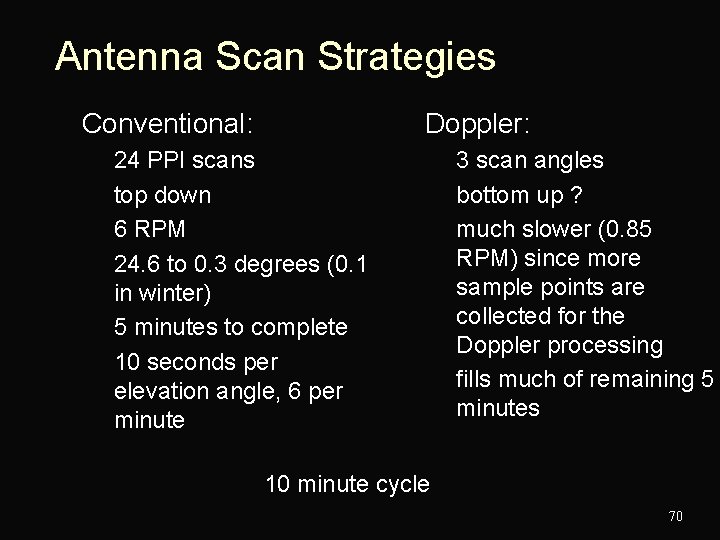 Antenna Scan Strategies

Conventional:

24 PPI scans

top down

6 RPM

24.6 to 0.3 degrees (0.1 in winter)

5 minutes to complete

10 seconds per elevation angle, 6 per minute

Doppler:

3 scan angles

bottom up ?

much slower (0.85 RPM) since more sample points are collected for the Doppler processing

fills much of remaining 5 minutes

10 minute cycle

70